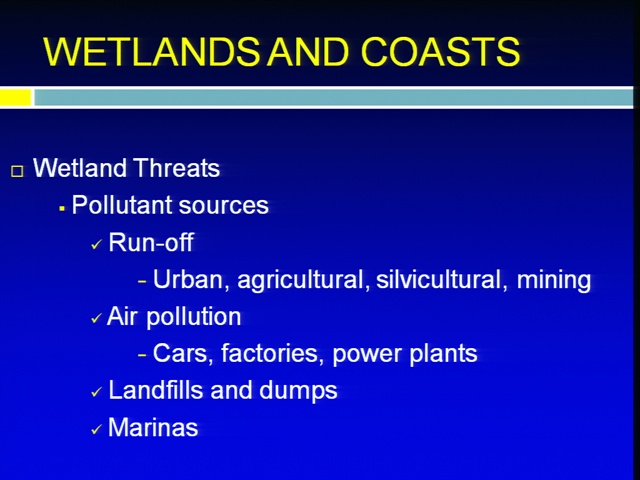 WETLANDS AND COASTS

□ Wetland Threats
▪ Pollutant sources
✓ Run-off
- Urban, agricultural, silvicultural, mining
✓ Air pollution
- Cars, factories, power plants
✓ Landfills and dumps
✓ Marinas